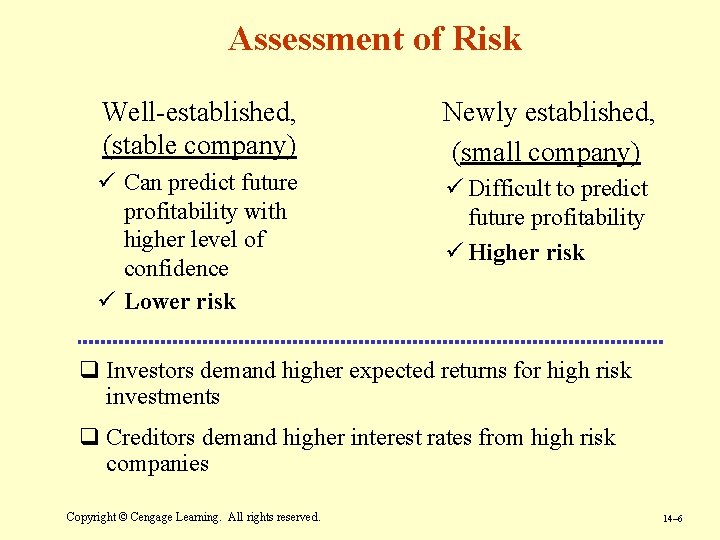 Assessment of Risk

Well-established,
(stable company)

✓ Can predict future profitability with higher level of confidence
✓ Lower risk

Newly established,
(small company)

✓ Difficult to predict future profitability
✓ Higher risk

❑ Investors demand higher expected returns for high risk investments

❑ Creditors demand higher interest rates from high risk companies

Copyright © Cengage Learning. All rights reserved.

14–6